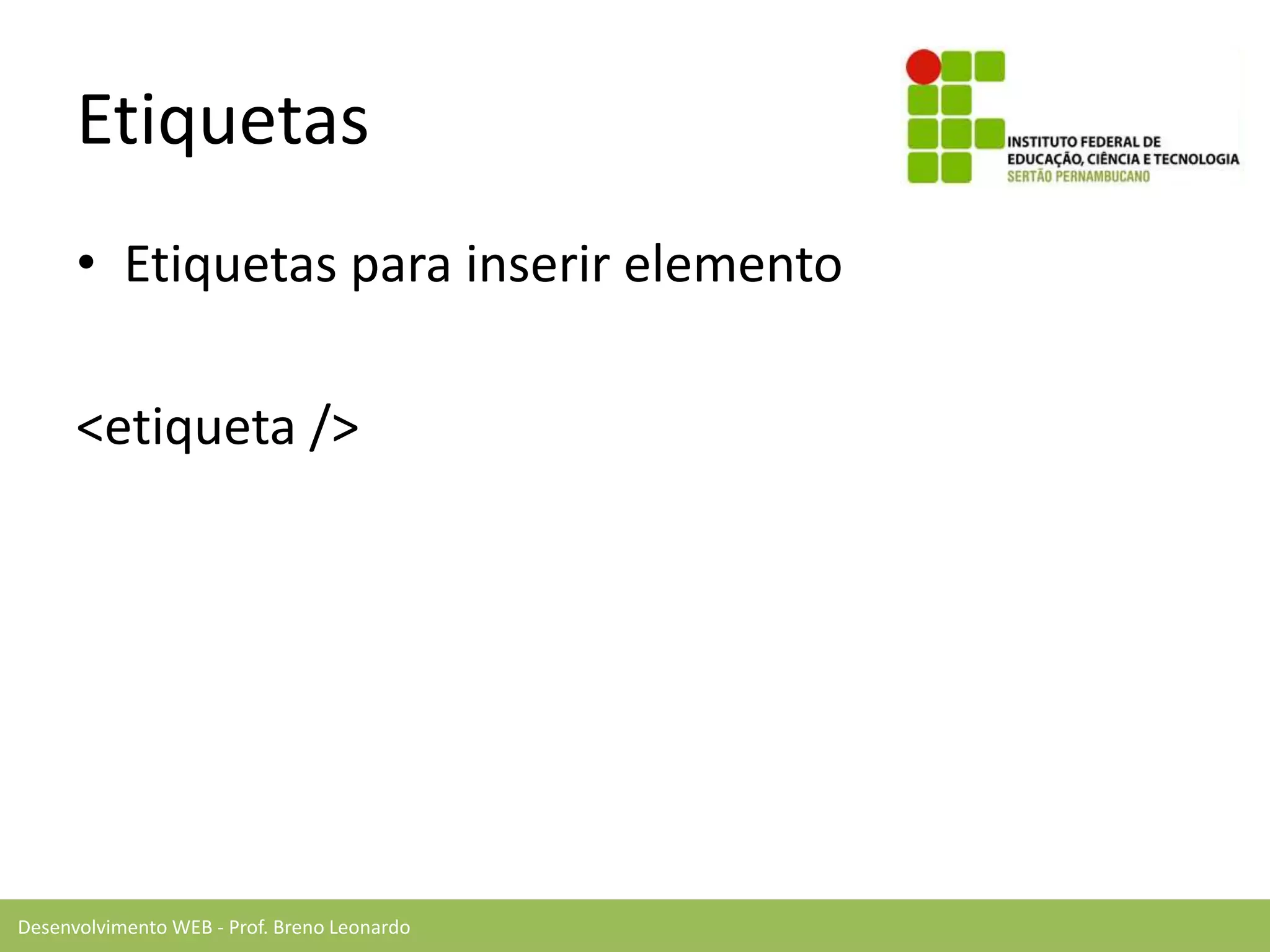 Etiquetas

INSTITUTO FEDERAL DE EDUCAÇÃO, CIÊNCIA E TECNOLOGIA
SERTÃO PERNAMBUCANO

• Etiquetas para inserir elemento

<etiqueta />

Desenvolvimento WEB - Prof. Breno Leonardo